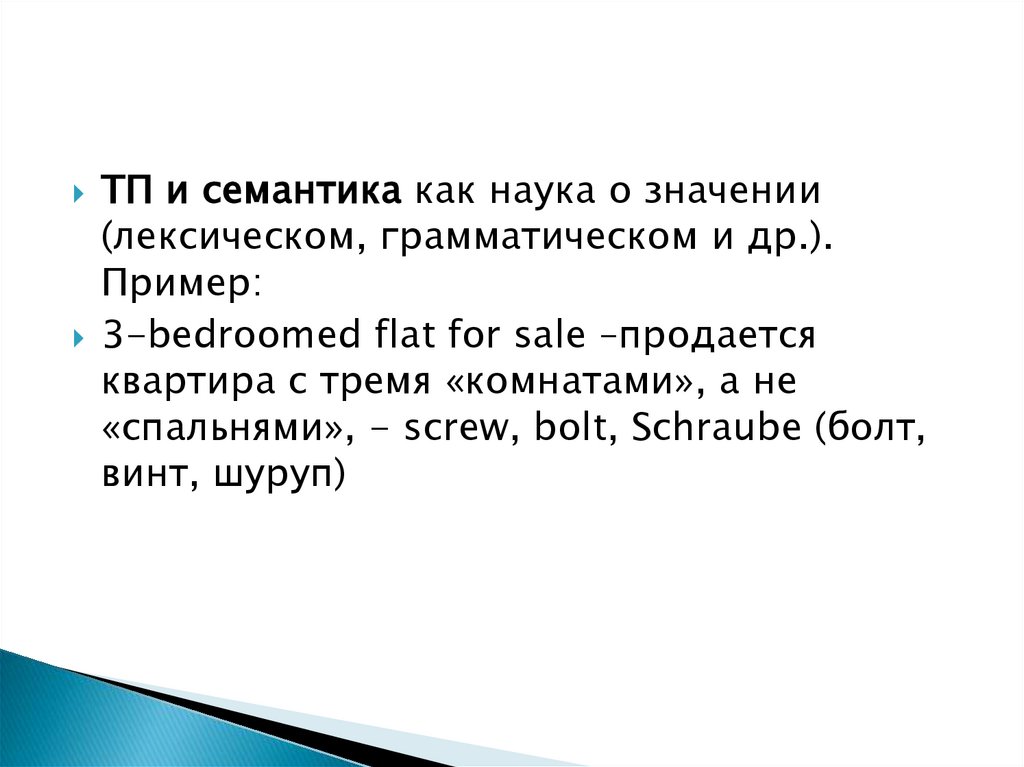 ТП и семантика как наука о значении (лексическом, грамматическом и др.). Пример:

3-bedroomed flat for sale –продается квартира с тремя «комнатами», а не «спальнями», - screw, bolt, Schraube (болт, винт, шуруп)